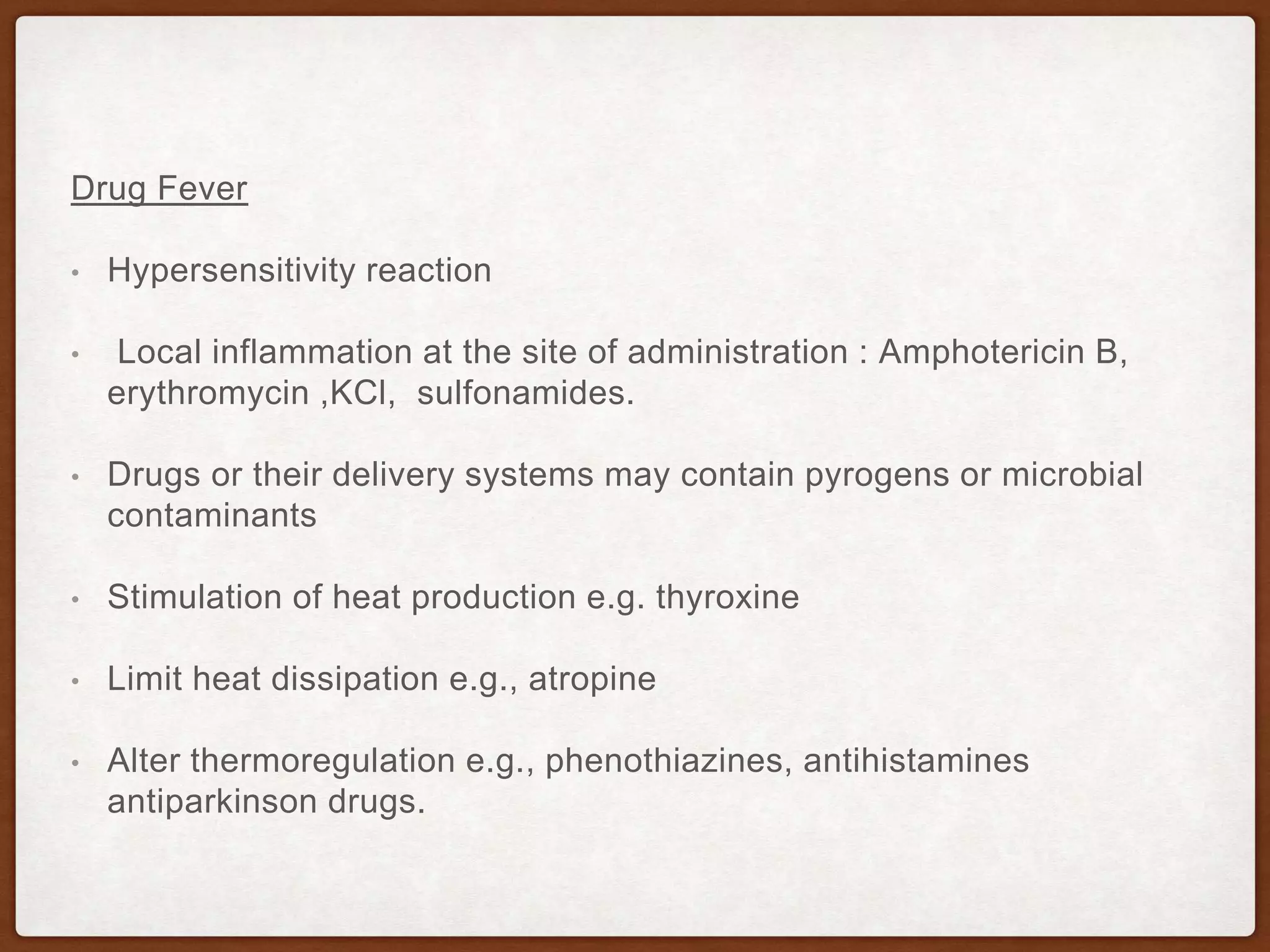 Drug Fever

• Hypersensitivity reaction

• Local inflammation at the site of administration : Amphotericin B, erythromycin ,KCl, sulfonamides.

• Drugs or their delivery systems may contain pyrogens or microbial contaminants

• Stimulation of heat production e.g. thyroxine

• Limit heat dissipation e.g., atropine

• Alter thermoregulation e.g., phenothiazines, antihistamines antiparkinson drugs.